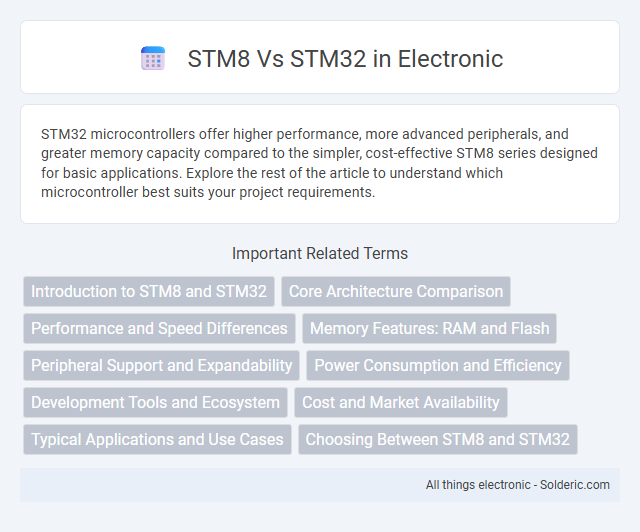 STM8 Vs STM32 in Electronic

STM32 microcontrollers offer higher performance, more advanced peripherals, and greater memory capacity compared to the simpler, cost-effective STM8 series designed for basic applications. Explore the rest of the article to understand which microcontroller best suits your project requirements.

Important Related Terms

Introduction to STM8 and STM32
Core Architecture Comparison
Performance and Speed Differences
Memory Features: RAM and Flash
Peripheral Support and Expandability
Power Consumption and Efficiency
Development Tools and Ecosystem
Cost and Market Availability
Typical Applications and Use Cases
Choosing Between STM8 and STM32

All things electronic - Solderic.com